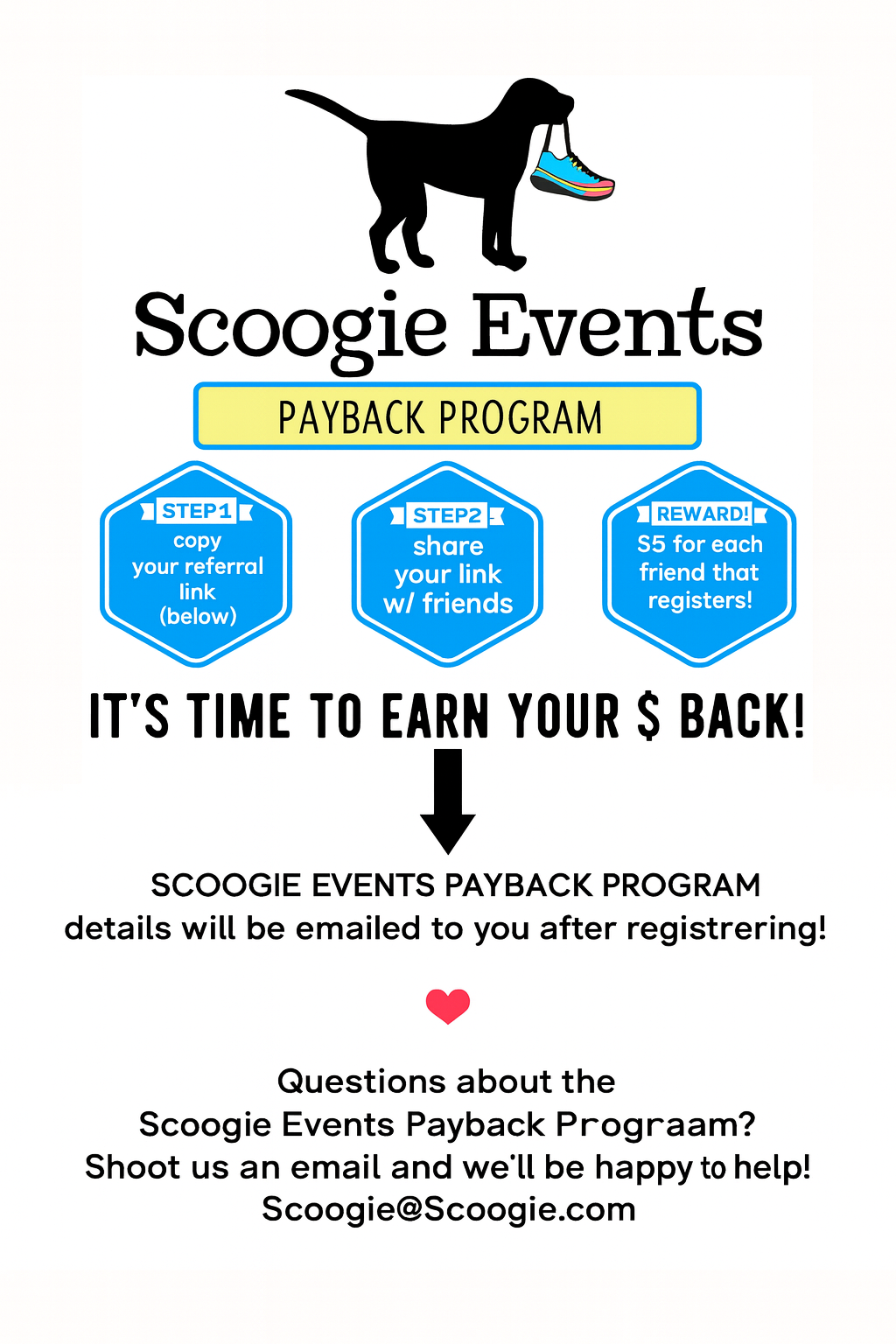 Scoogie Events

PAYBACK PROGRAM

STEP1
copy your referral link (below)

STEP2
share your link w/ friends

REWARD!
S5 for each friend that registers!

IT'S TIME TO EARN YOUR $ BACK!

SCOOGIE EVENTS PAYBACK PROGRAM details will be emailed to you after registrering!

Questions about the Scoogie Events Payback Prograam? Shoot us an email and we'll be happy to help! Scoogie@Scoogie.com